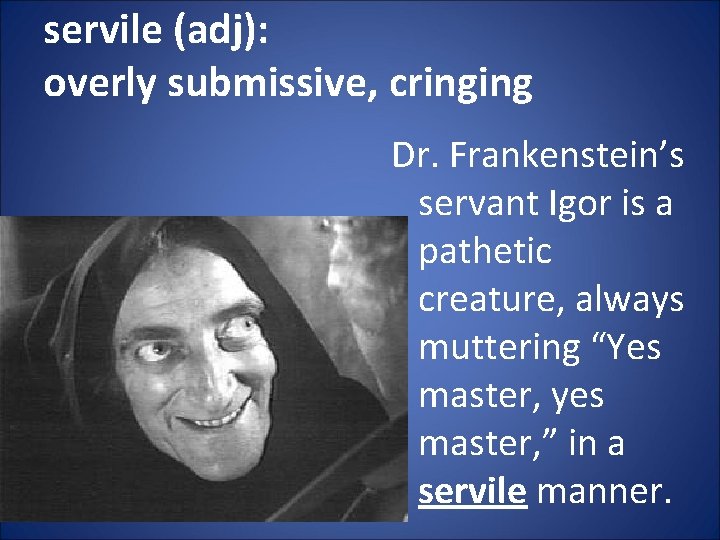 servile (adj):
overly submissive, cringing

Dr. Frankenstein’s servant Igor is a pathetic creature, always muttering “Yes master, yes master,” in a servile manner.